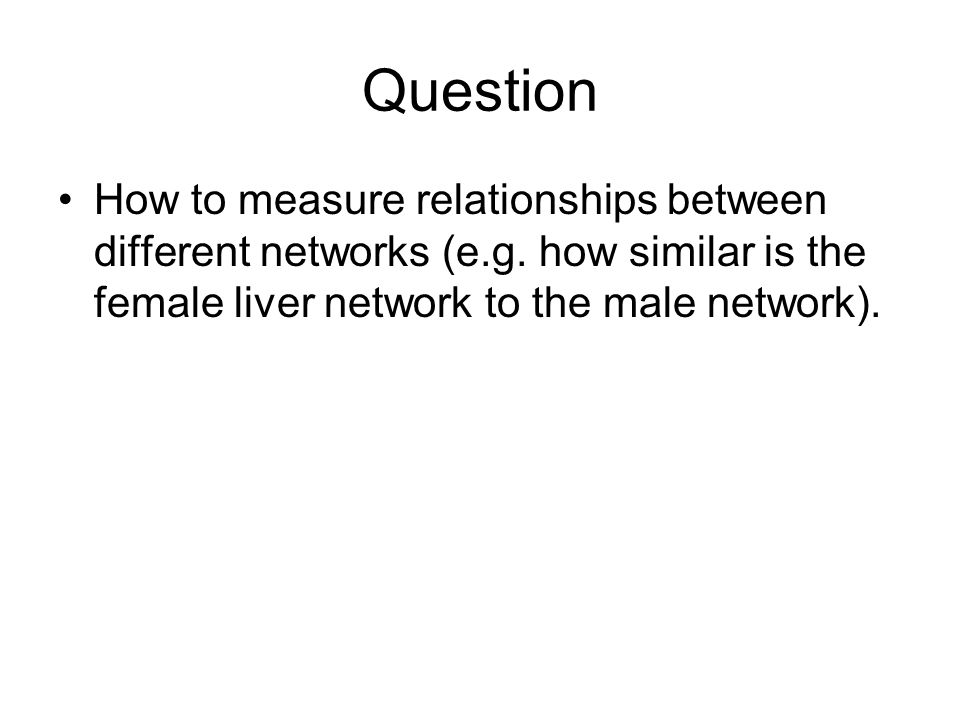 Question

• How to measure relationships between different networks (e.g. how similar is the female liver network to the male network).